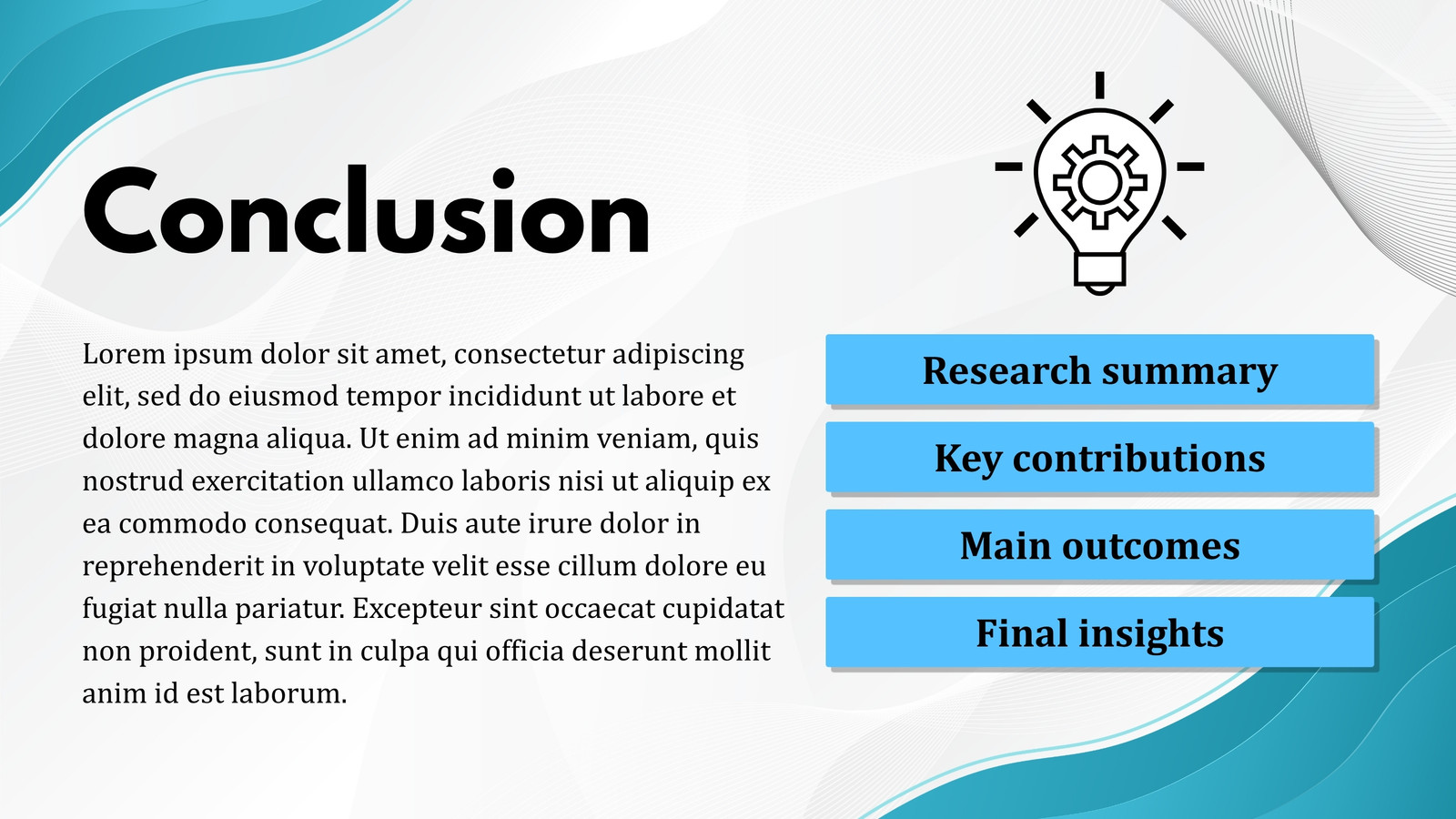 Conclusion

Lorem ipsum dolor sit amet, consectetur adipiscing elit, sed do eiusmod tempor incididunt ut labore et dolore magna aliqua. Ut enim ad minim veniam, quis nostrud exercitation ullamco laboris nisi ut aliquip ex ea commodo consequat. Duis aute irure dolor in reprehenderit in voluptate velit esse cillum dolore eu fugiat nulla pariatur. Excepteur sint occaecat cupidatat non proident, sunt in culpa qui officia deserunt mollit anim id est laborum.

Research summary

Key contributions

Main outcomes

Final insights